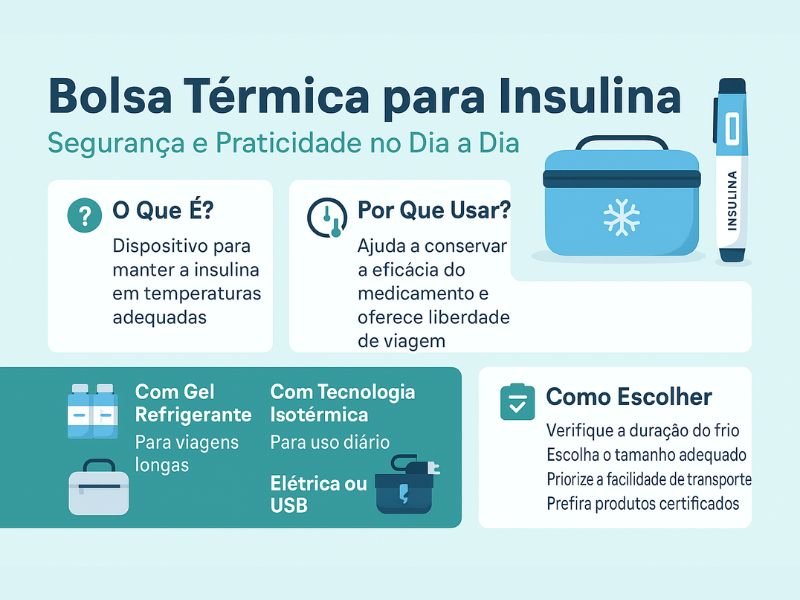 Bolsa Térmica para Insulina

Segurança e Praticidade no Dia a Dia

INSULINA

O Que É?

Dispositivo para manter a insulina em temperaturas adequadas

Por Que Usar?

Ajuda a conservar a eficácia do medicamento e oferece liberdade de viagem

Com Gel Refrigerante

Para viagens longas

Com Tecnologia Isotérmica

Para uso diário

Elétrica ou USB

Como Escolher

Verifique a duração do frio

Escolha o tamanho adequado

Priorize a facilidade de transporte

Prefira produtos certificados